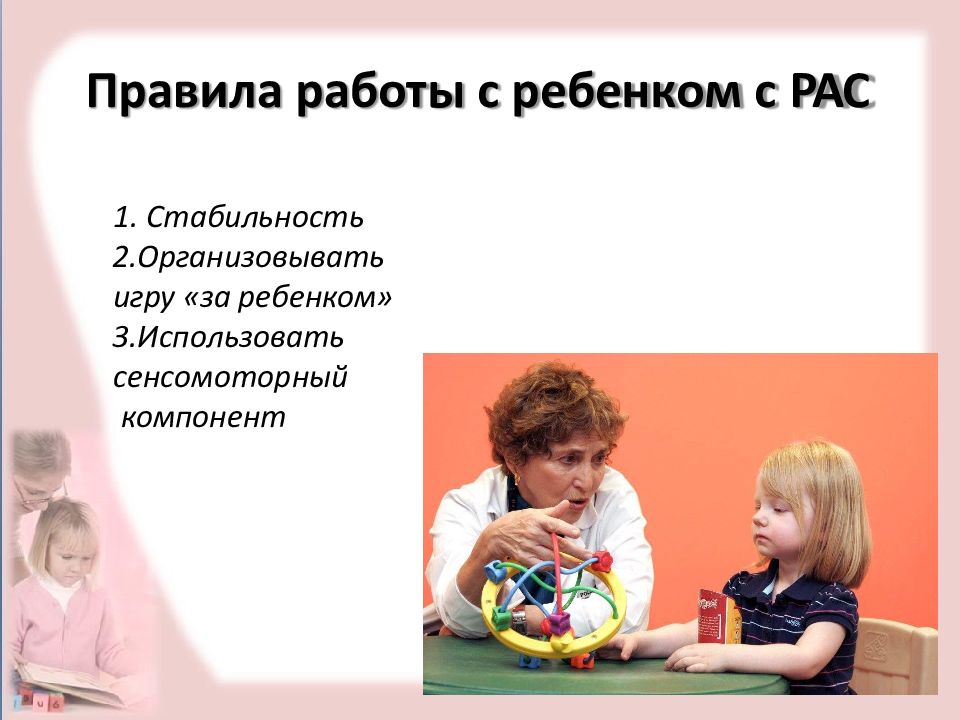 Правила работы с ребенком с РАС

1. Стабильность
2.Организовывать игру «за ребенком»
3.Использовать сенсомоторный компонент